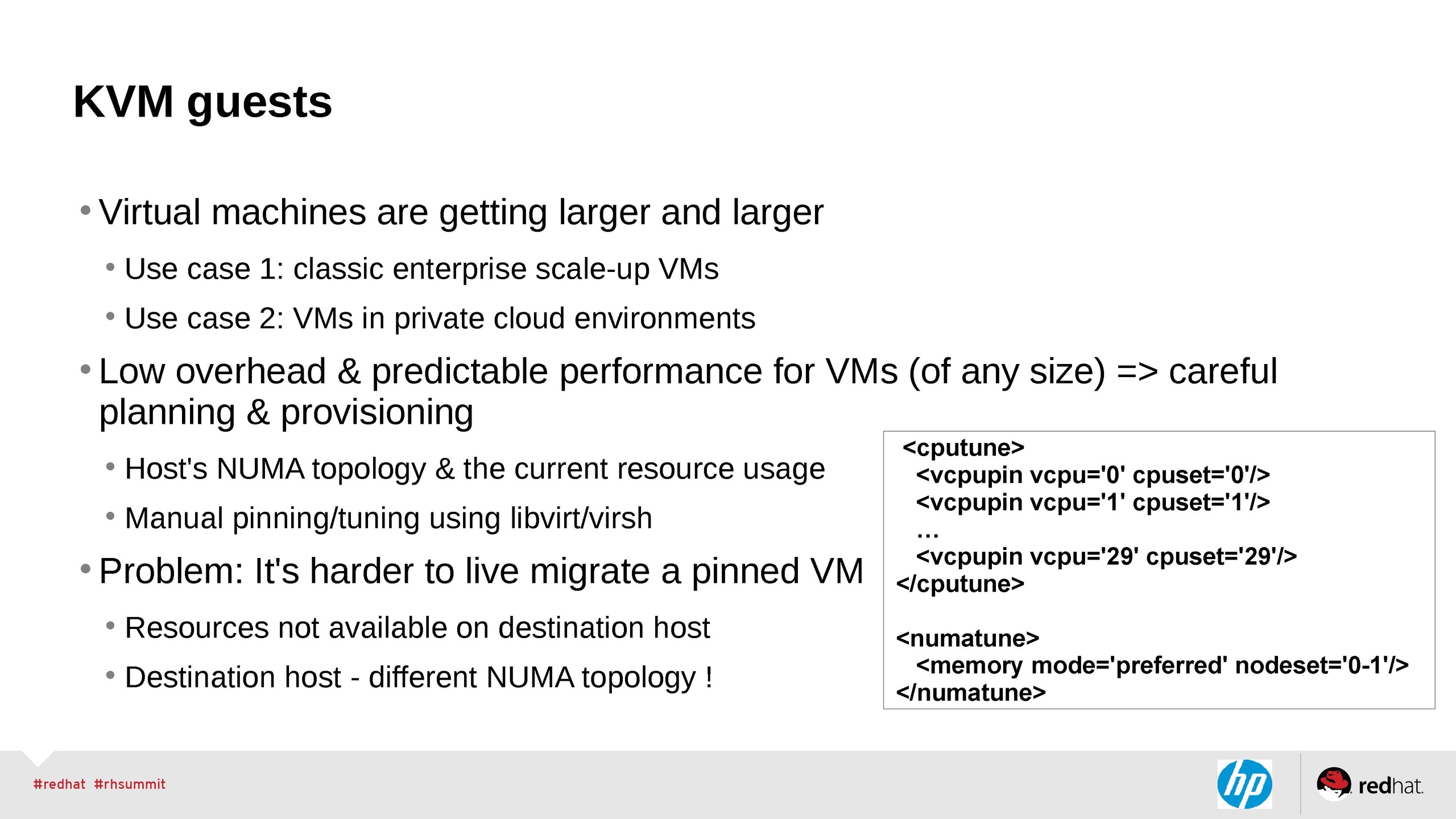 KVM guests

• Virtual machines are getting larger and larger
  • Use case 1: classic enterprise scale-up VMs
  • Use case 2: VMs in private cloud environments
• Low overhead & predictable performance for VMs (of any size) => careful planning & provisioning
  • Host's NUMA topology & the current resource usage
  • Manual pinning/tuning using libvirt/virsh
• Problem: It's harder to live migrate a pinned VM
  • Resources not available on destination host
  • Destination host - different NUMA topology !

<cputune>
<vcpupin vcpu='0' cpuset='0'/>
<vcpupin vcpu='1' cpuset='1'/>
...
<vcpupin vcpu='29' cpuset='29'/>
</cputune>

<numatune>
<memory mode='preferred' nodeset='0-1'/>
</numatune>

#redhat #rhsummit

hp

redhat.